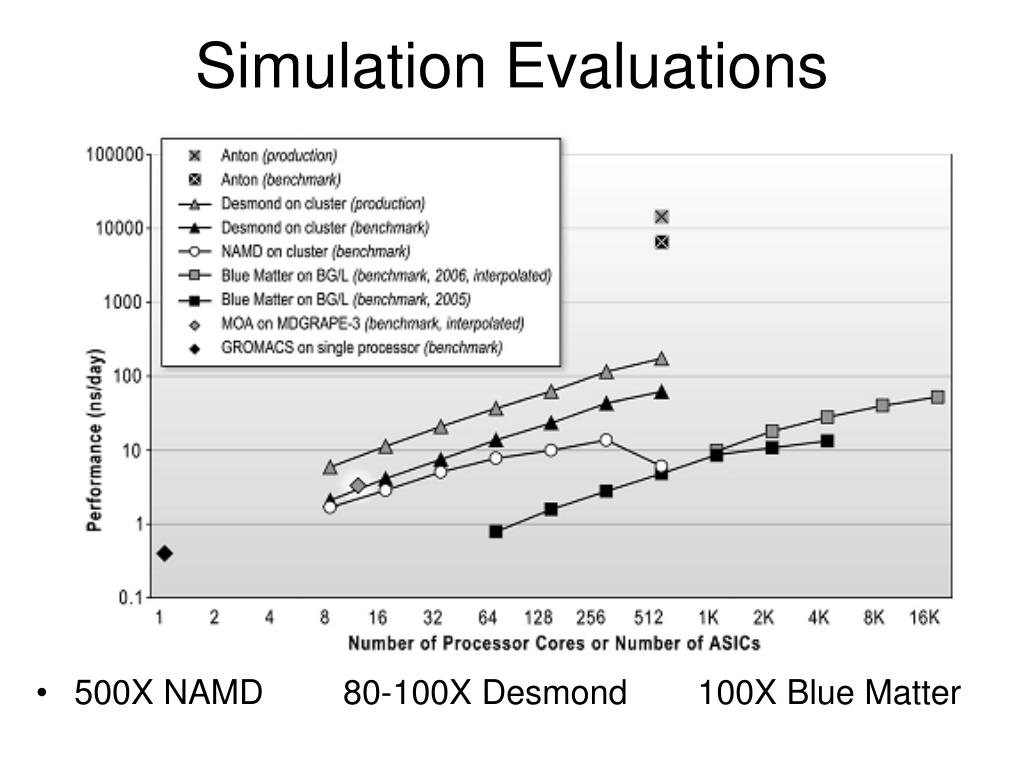 Simulation Evaluations

Anton (production)
Anton (benchmark)
Desmond on cluster (production)
Desmond on cluster (benchmark)
NAMD on cluster (benchmark)
Blue Matter on BG/L (benchmark, 2006, interpolated)
Blue Matter on BG/L (benchmark, 2005)
MOA on MDGRAPE-3 (benchmark, interpolated)
GROMACS on single processor (benchmark)

Performance (ns/day)

100000
10000
1000
100
10
1
0.1

1 2 4 8 16 32 64 128 256 512 1K 2K 4K 8K 16K

Number of Processor Cores or Number of ASICs

• 500X NAMD 80-100X Desmond 100X Blue Matter